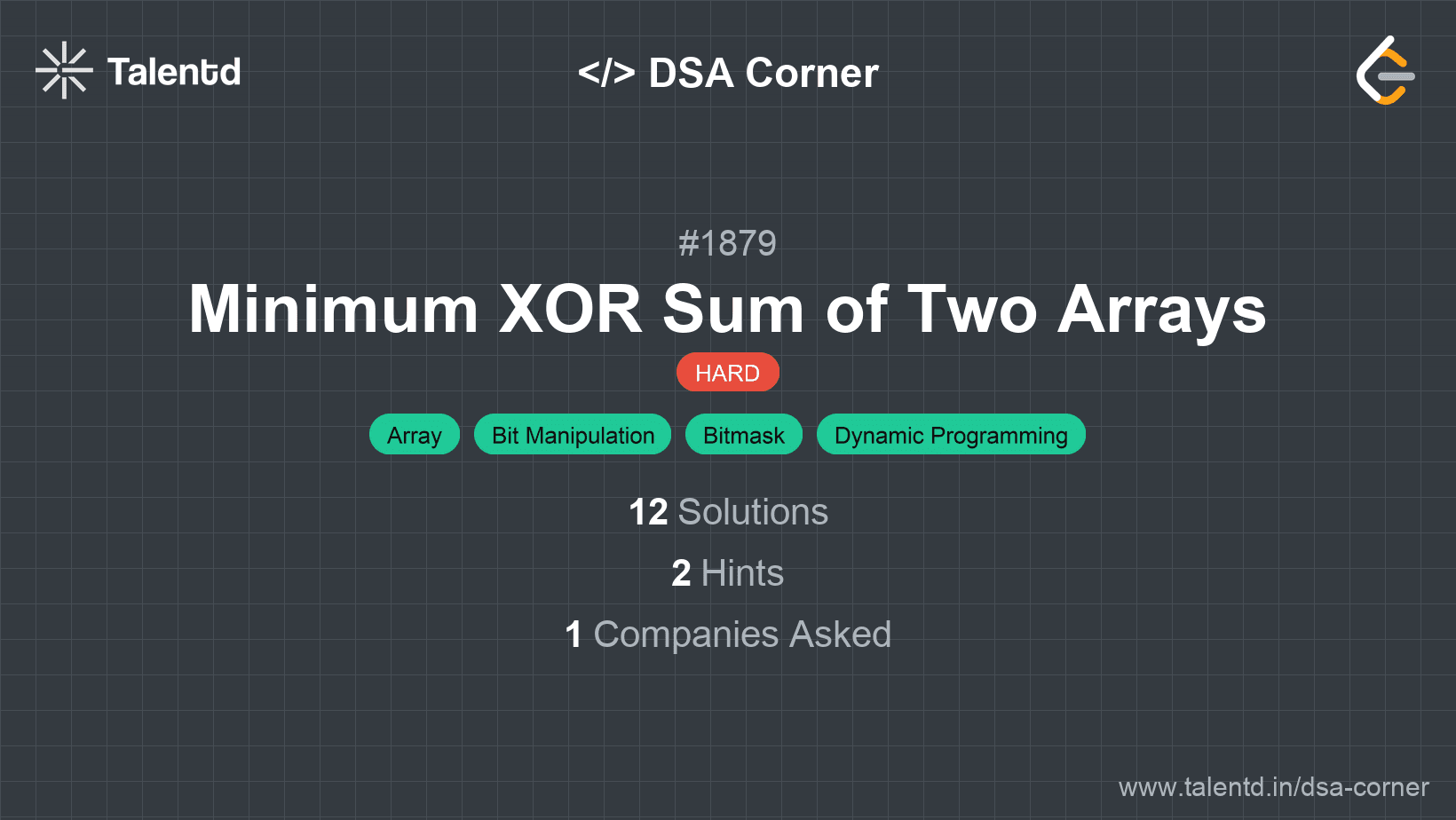 Talentd

</> DSA Corner

#1879

Minimum XOR Sum of Two Arrays

HARD

Array Bit Manipulation Bitmask Dynamic Programming

12 Solutions

2 Hints

1 Companies Asked

www.talentd.in/dsa-corner